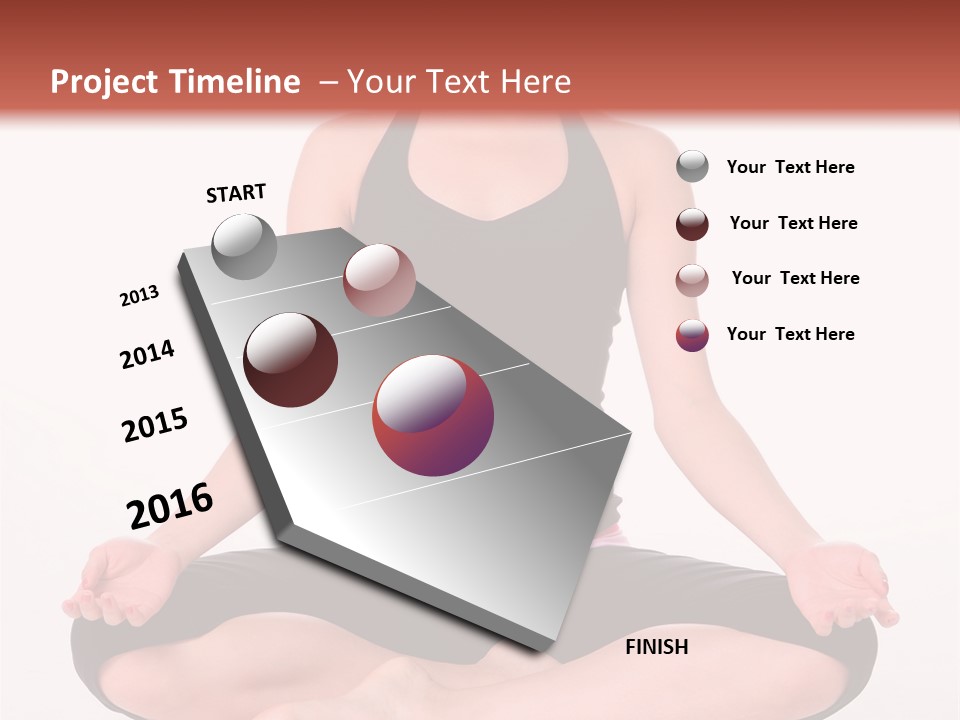 Project Timeline – Your Text Here

START

2013

2014

2015

2016

FINISH

Your Text Here

Your Text Here

Your Text Here

Your Text Here